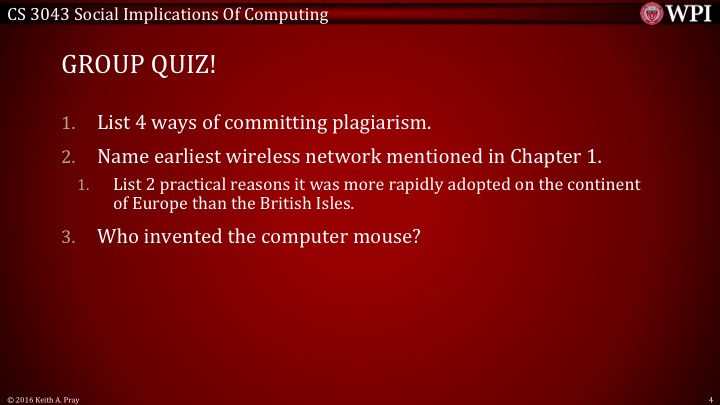 CS 3043 Social Implications Of Computing

WPI

GROUP QUIZ!

1. List 4 ways of committing plagiarism.
2. Name earliest wireless network mentioned in Chapter 1.
   1. List 2 practical reasons it was more rapidly adopted on the continent of Europe than the British Isles.
3. Who invented the computer mouse?

© 2016 Keith A. Pray

4